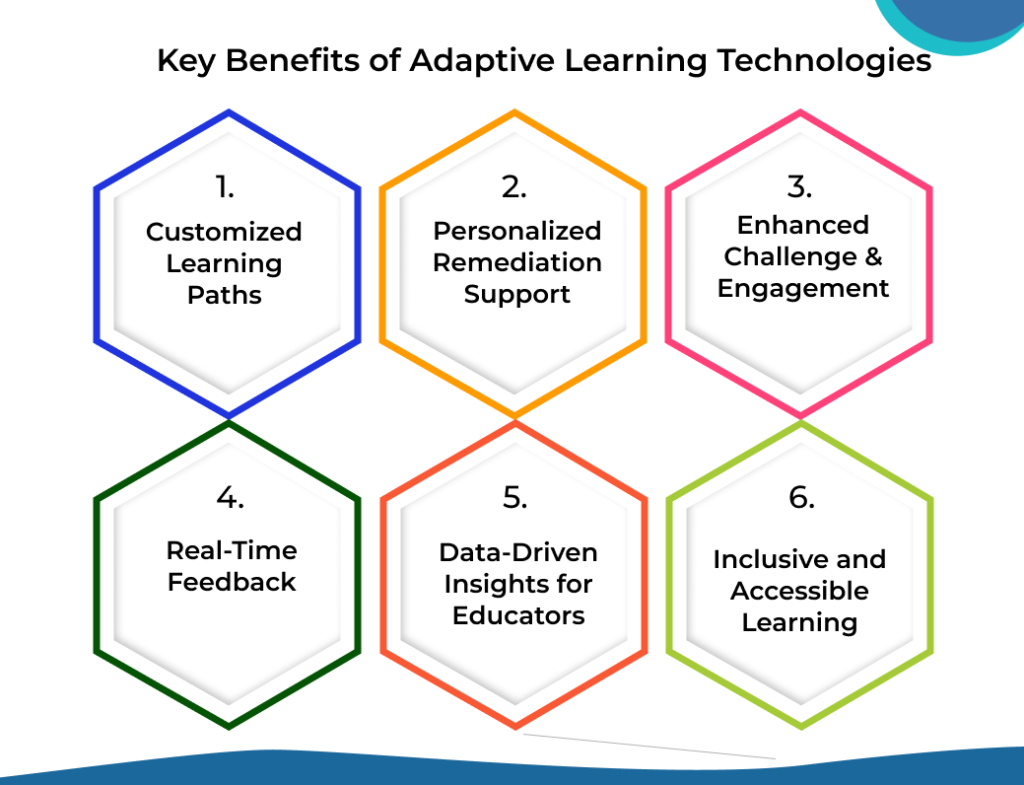 Key Benefits of Adaptive Learning Technologies

1.
Customized Learning Paths

2.
Personalized Remediation Support

3.
Enhanced Challenge & Engagement

4.
Real-Time Feedback

5.
Data-Driven Insights for Educators

6.
Inclusive and Accessible Learning